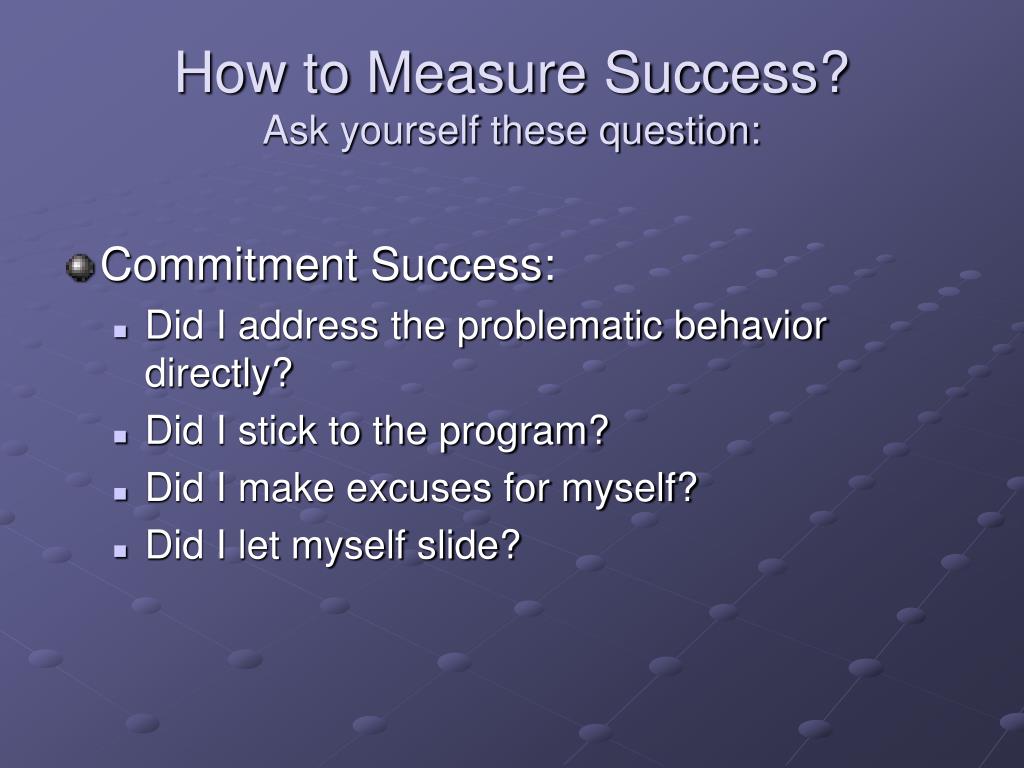 How to Measure Success?
Ask yourself these question:

Commitment Success:
- Did I address the problematic behavior directly?
- Did I stick to the program?
- Did I make excuses for myself?
- Did I let myself slide?